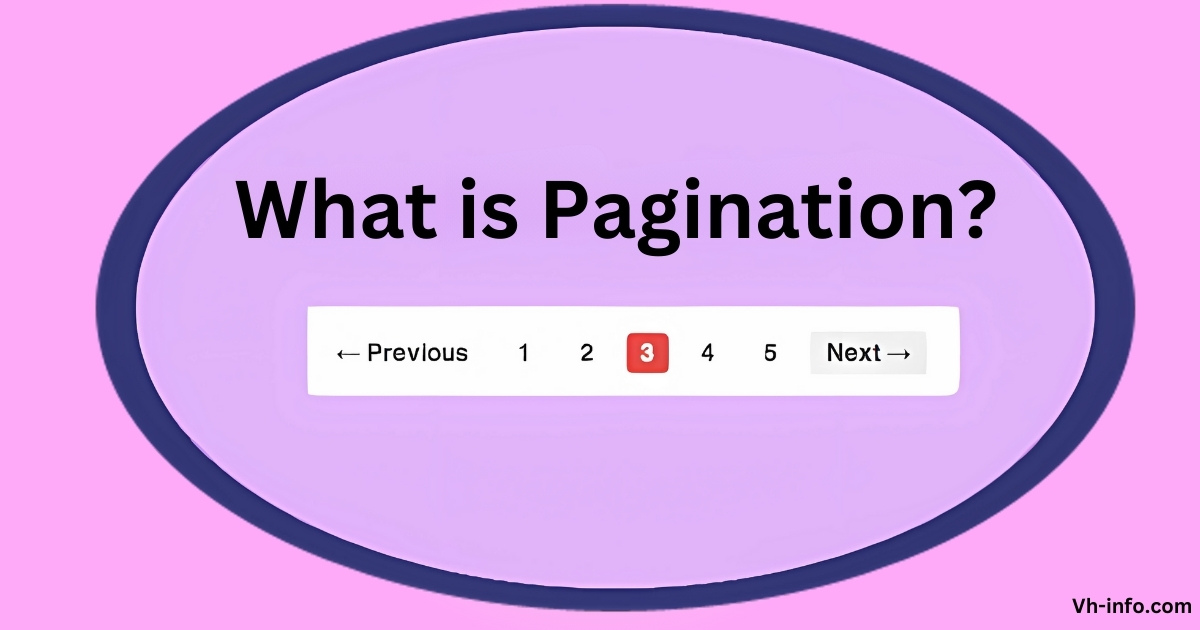 What is Pagination?

← Previous 1 2 3 4 5 Next →

Vh-info.com